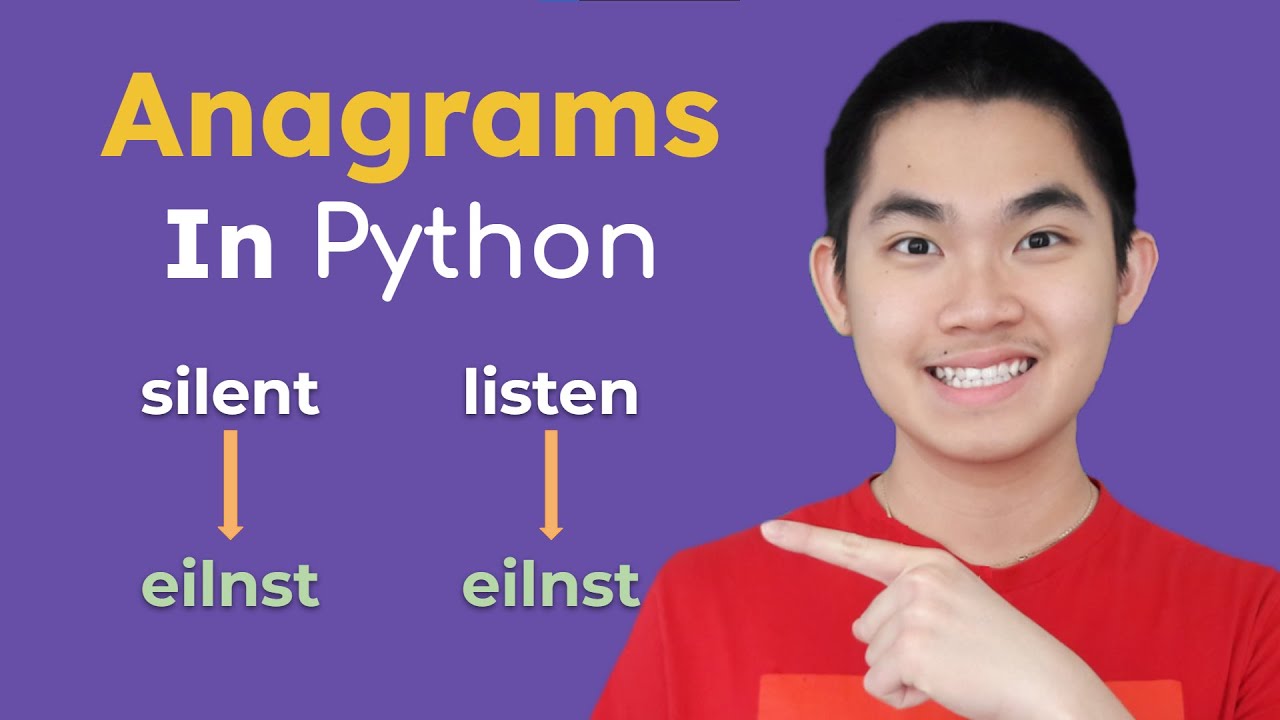 Anagrams
In Python

silent
eilnst

listen
eilnst